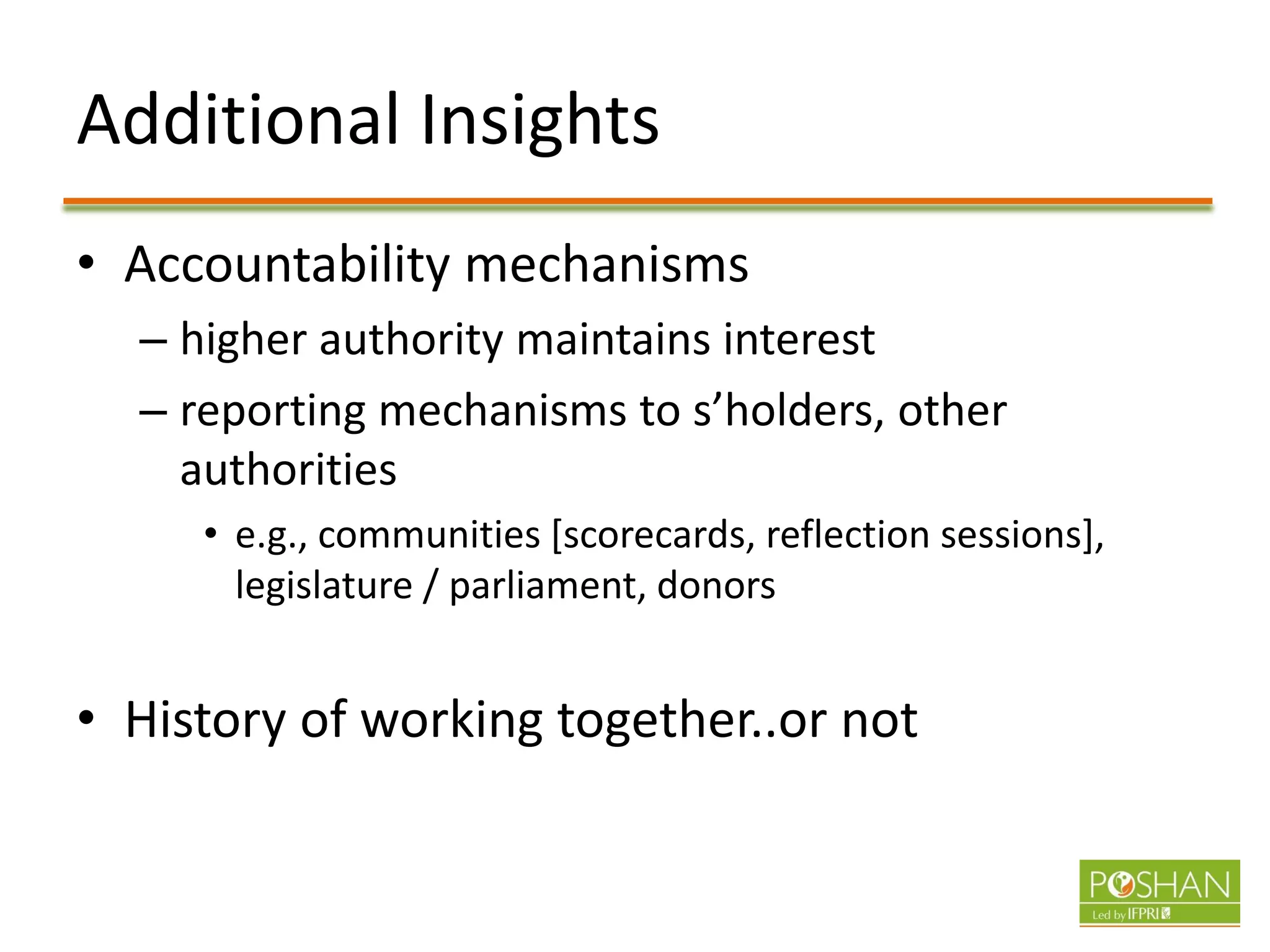 Additional Insights

• Accountability mechanisms
– higher authority maintains interest
– reporting mechanisms to s’holders, other authorities
• e.g., communities [scorecards, reflection sessions], legislature / parliament, donors

• History of working together..or not

POSHAN
Led by IFPRI